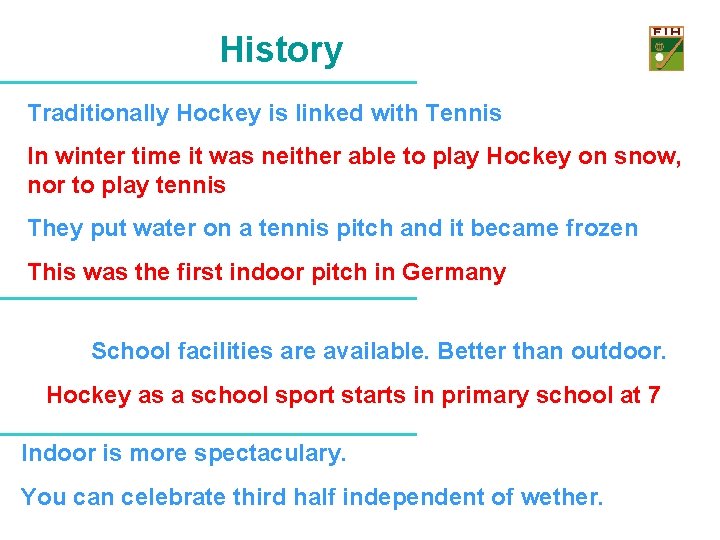 History

FIH

Traditionally Hockey is linked with Tennis

In winter time it was neither able to play Hockey on snow, nor to play tennis

They put water on a tennis pitch and it became frozen

This was the first indoor pitch in Germany

School facilities are available. Better than outdoor.

Hockey as a school sport starts in primary school at 7

Indoor is more spectaculary.

You can celebrate third half independent of wether.